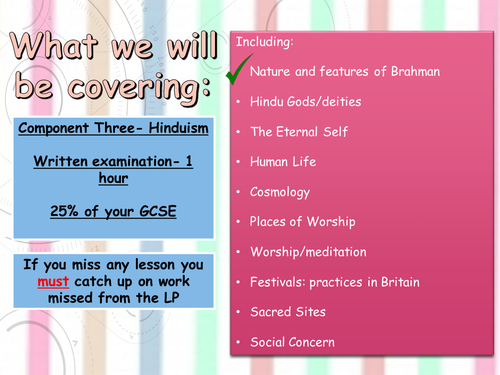 What we will be covering:

Component Three- Hinduism

Written examination- 1 hour

25% of your GCSE

If you miss any lesson you must catch up on work missed from the LP

Including:

✓ Nature and features of Brahman

• Hindu Gods/deities

• The Eternal Self

• Human Life

• Cosmology

• Places of Worship

• Worship/meditation

• Festivals: practices in Britain

• Sacred Sites

• Social Concern